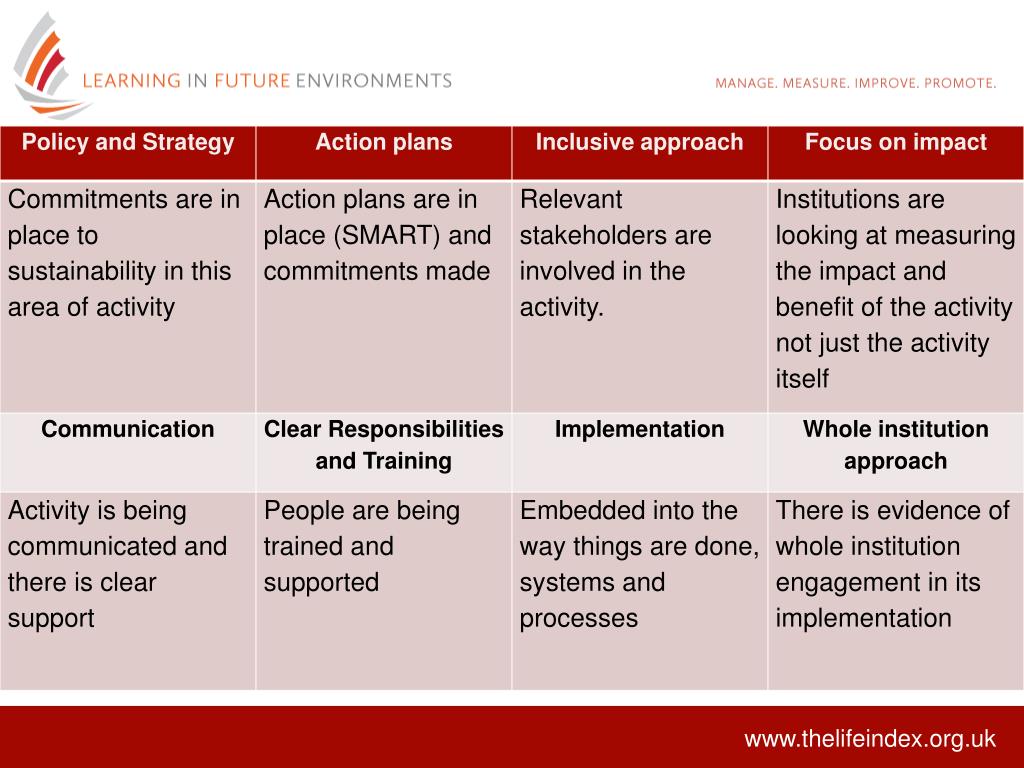 LEARNING IN FUTURE ENVIRONMENTS

MANAGE. MEASURE. IMPROVE. PROMOTE.

| Policy and Strategy | Action plans | Inclusive approach | Focus on impact |
|---|---|---|---|
| Commitments are in place to sustainability in this area of activity | Action plans are in place (SMART) and commitments made | Relevant stakeholders are involved in the activity. | Institutions are looking at measuring the impact and benefit of the activity not just the activity itself |
| Communication | Clear Responsibilities and Training | Implementation | Whole institution approach |
| Activity is being communicated and there is clear support | People are being trained and supported | Embedded into the way things are done, systems and processes | There is evidence of whole institution engagement in its implementation |

www.thelifeindex.org.uk